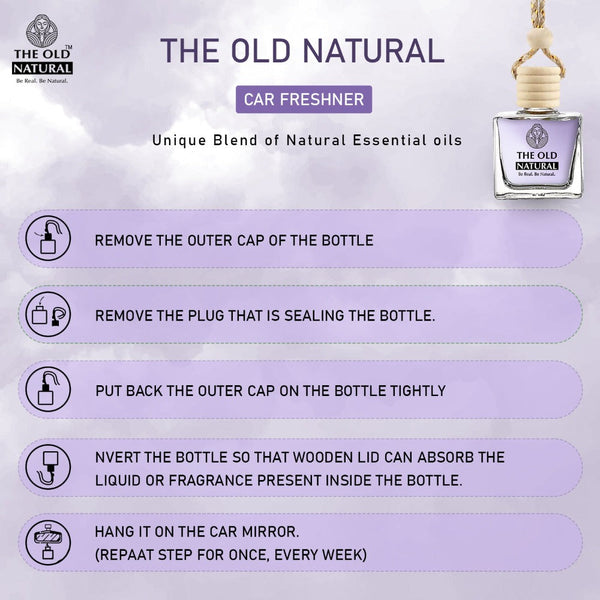 THE OLD™ NATURAL
Be Real. Be Natural.

THE OLD NATURAL

CAR FRESHNER

Unique Blend of Natural Essential oils

THE OLD NATURAL
Be Real. Be Natural.

REMOVE THE OUTER CAP OF THE BOTTLE

REMOVE THE PLUG THAT IS SEALING THE BOTTLE.

PUT BACK THE OUTER CAP ON THE BOTTLE TIGHTLY

NVERT THE BOTTLE SO THAT WOODEN LID CAN ABSORB THE LIQUID OR FRAGRANCE PRESENT INSIDE THE BOTTLE.

HANG IT ON THE CAR MIRROR.
(REPAAT STEP FOR ONCE, EVERY WEEK)